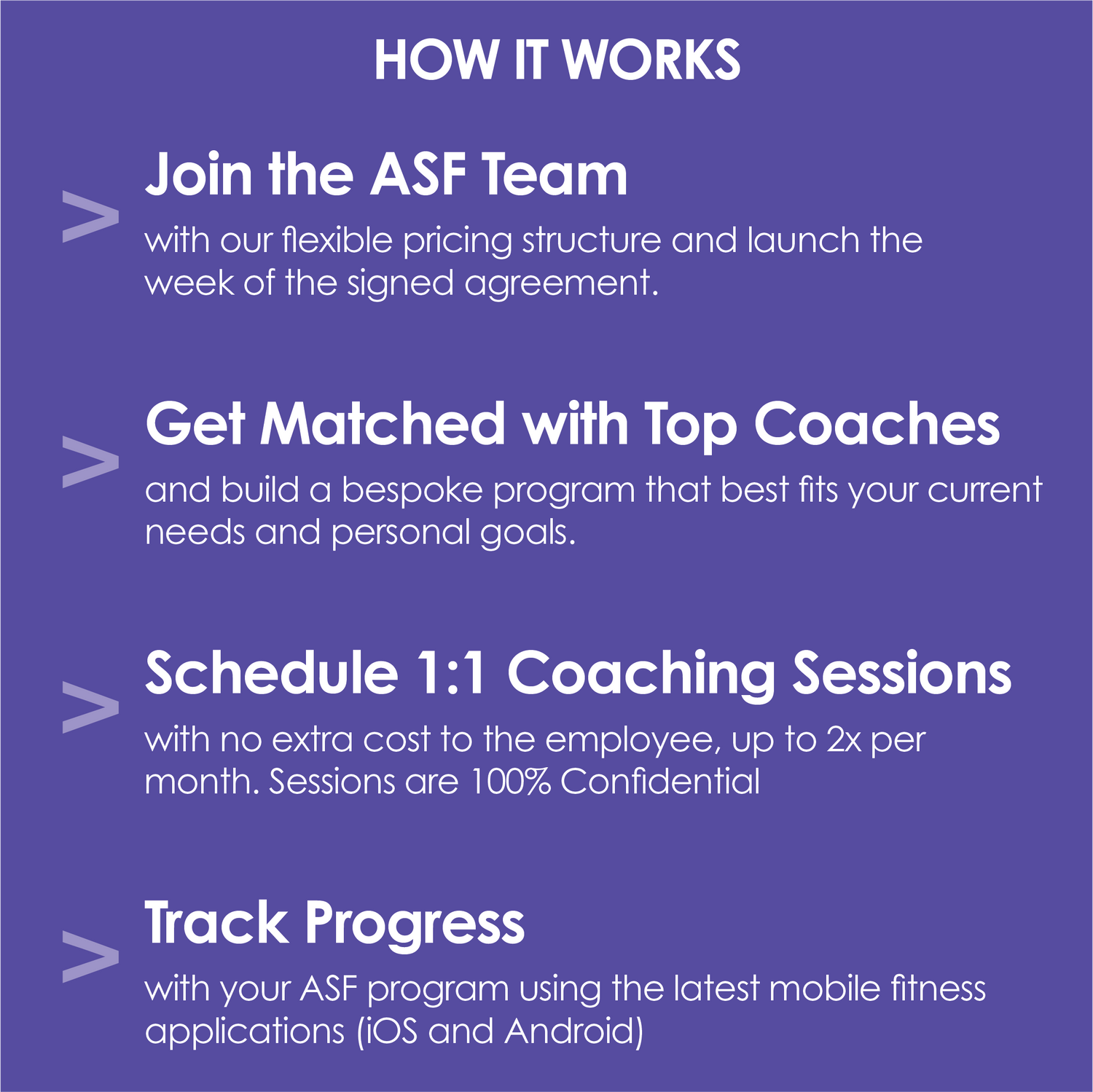 HOW IT WORKS

>

Join the ASF Team

with our flexible pricing structure and launch the week of the signed agreement.

>

Get Matched with Top Coaches

and build a bespoke program that best fits your current needs and personal goals.

>

Schedule 1:1 Coaching Sessions

with no extra cost to the employee, up to 2x per month. Sessions are 100% Confidential

>

Track Progress

with your ASF program using the latest mobile fitness applications (iOS and Android)